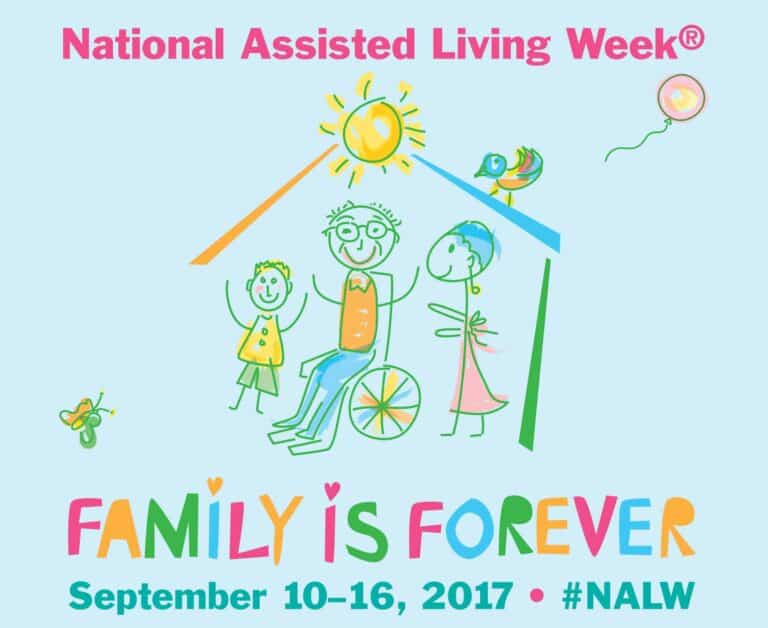 National Assisted Living Week®

FAMILY IS FOREVER

September 10–16, 2017 • #NALW